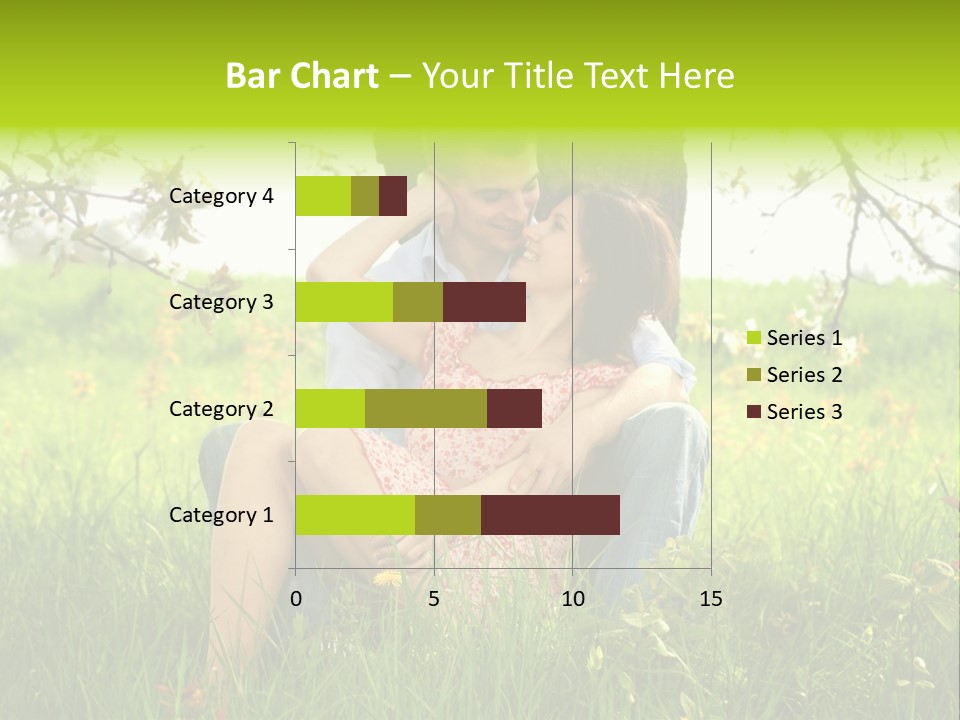 Bar Chart – Your Title Text Here

Category 4
Category 3
Category 2
Category 1

0 5 10 15

Series 1
Series 2
Series 3